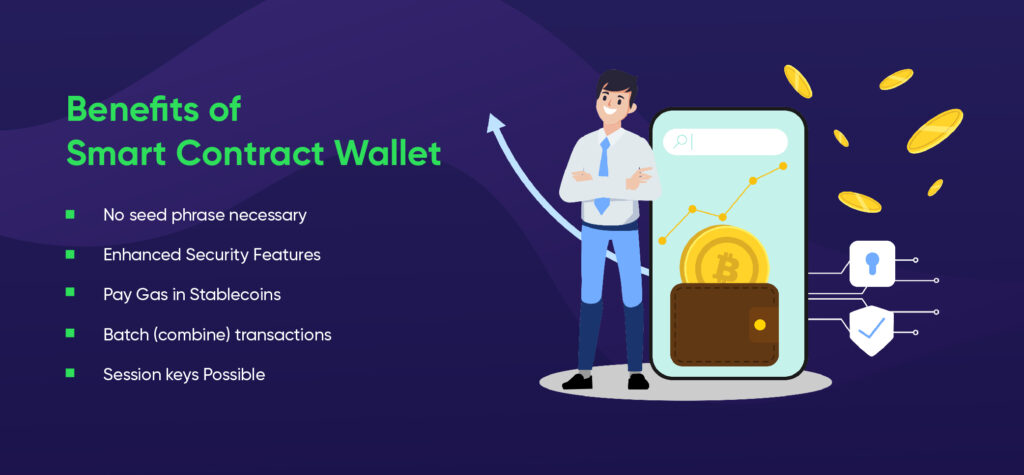 Benefits of
Smart Contract Wallet

- No seed phrase necessary
- Enhanced Security Features
- Pay Gas in Stablecoins
- Batch (combine) transactions
- Session keys Possible